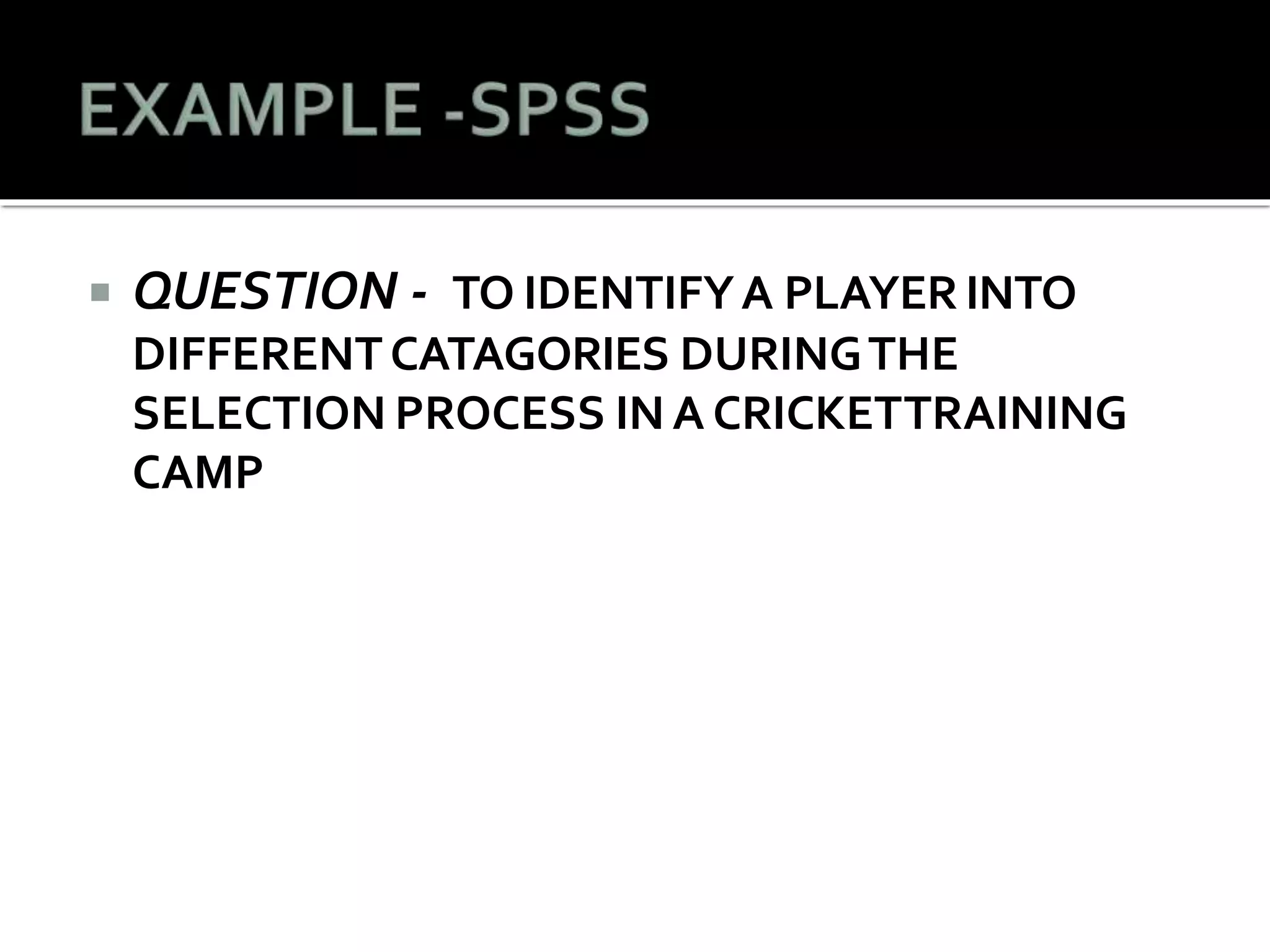 EXAMPLE -SPSS

QUESTION - TO IDENTIFY A PLAYER INTO DIFFERENT CATAGORIES DURING THE SELECTION PROCESS IN A CRICKET TRAINING CAMP